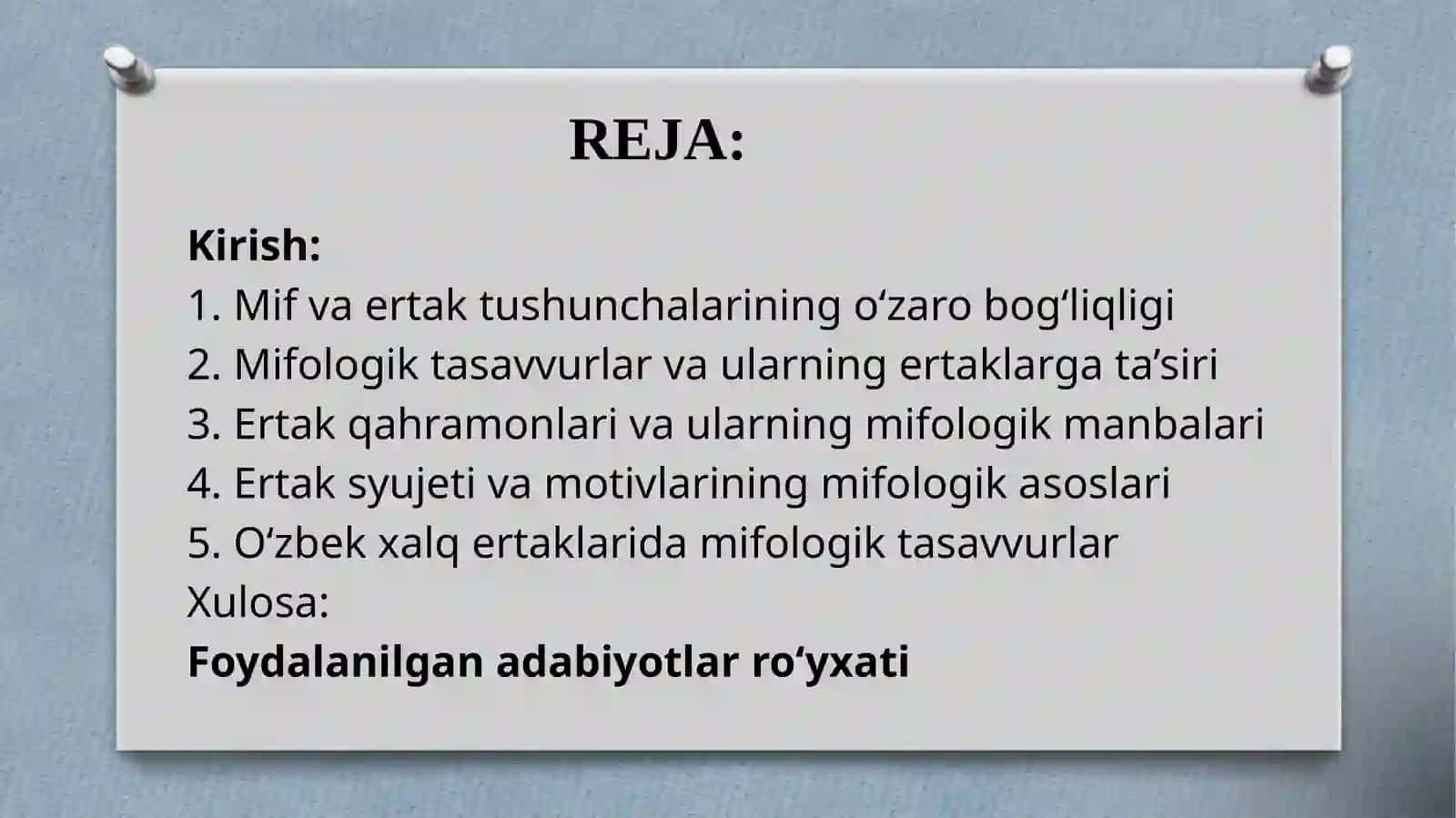 REJA:

Kirish:
1. Mif va ertak tushunchalarining o‘zaro bog‘liqligi
2. Mifologik tasavvurlar va ularning ertaklarga ta’siri
3. Ertak qahramonlari va ularning mifologik manbalari
4. Ertak syujeti va motivlarining mifologik asoslari
5. O‘zbek xalq ertaklarida mifologik tasavvurlar
Xulosa:
Foydalanilgan adabiyotlar ro‘yxati